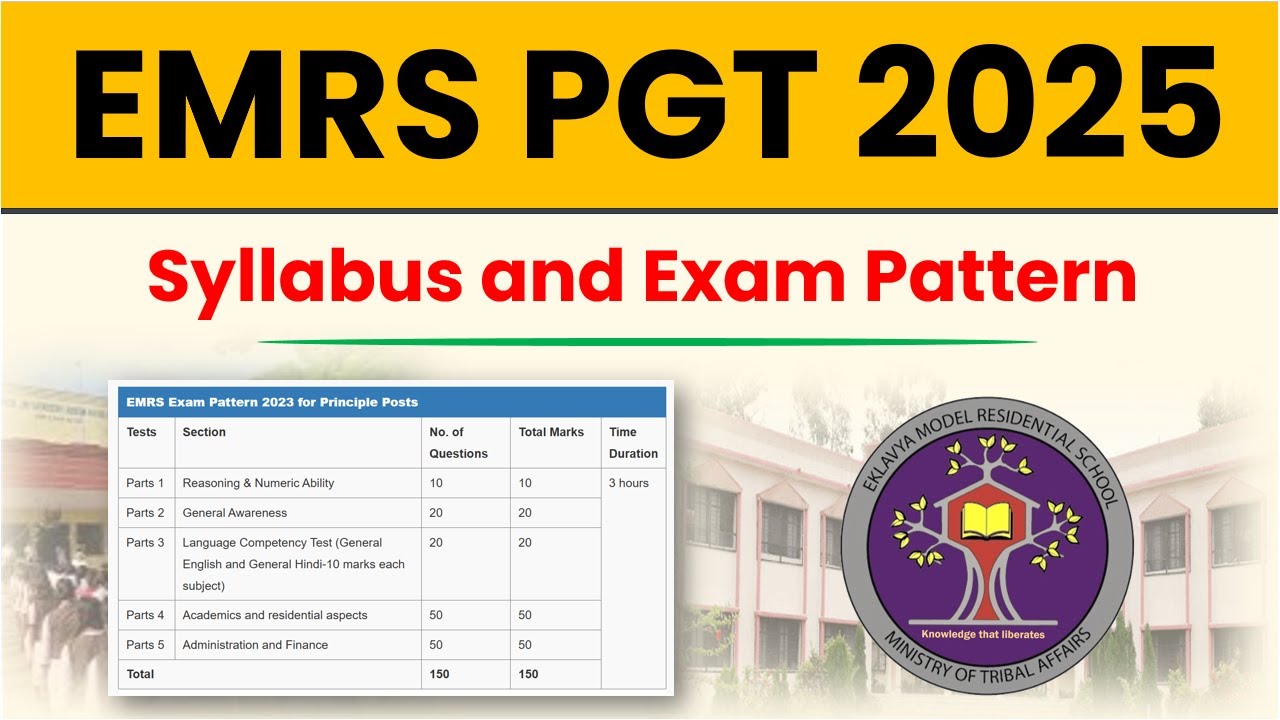 EMRS PGT 2025

Syllabus and Exam Pattern

EMRS Exam Pattern 2023 for Principle Posts

| Tests | Section | No. of Questions | Total Marks | Time Duration |
|---|---|---|---|---|
| Parts 1 | Reasoning & Numeric Ability | 10 | 10 | 3 hours |
| Parts 2 | General Awareness | 20 | 20 | |
| Parts 3 | Language Competency Test (General English and General Hindi-10 marks each subject) | 20 | 20 | |
| Parts 4 | Academics and residential aspects | 50 | 50 | |
| Parts 5 | Administration and Finance | 50 | 50 | |
| Total | | 150 | 150 | |

EKLAVYA MODEL RESIDENTIAL SCHOOL

Knowledge that liberates

MINISTRY OF TRIBAL AFFAIRS